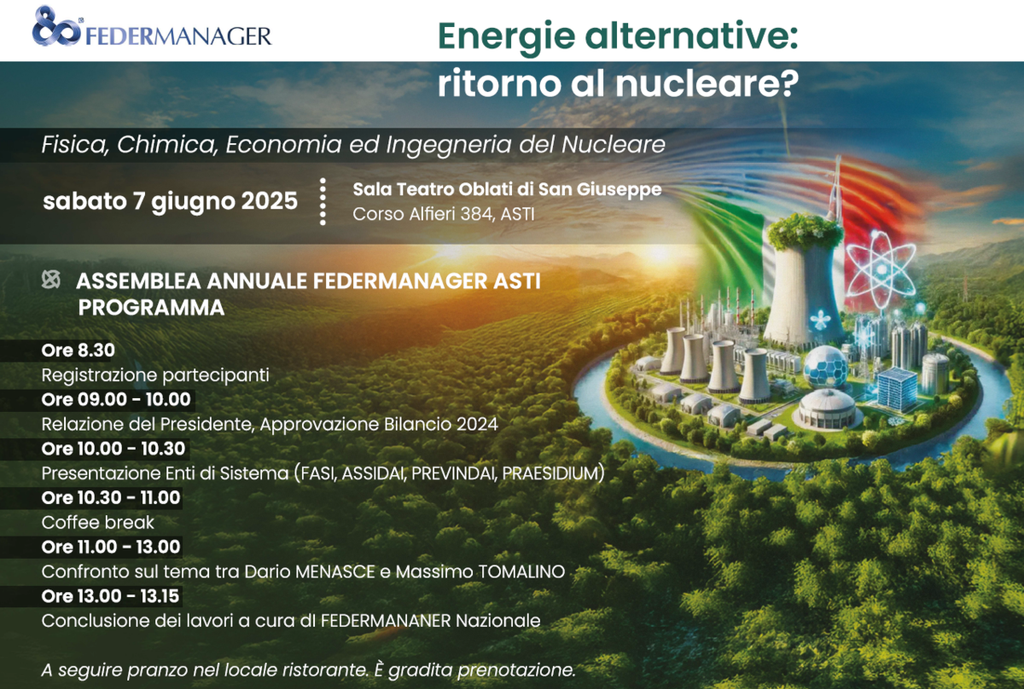 80 FEDERMANAGER

Energie alternative: ritorno al nucleare?

Fisica, Chimica, Economia ed Ingegneria del Nucleare

sabato 7 giugno 2025

Sala Teatro Oblati di San Giuseppe
Corso Alfieri 384, ASTI

ASSEMBLEA ANNUALE FEDERMANAGER ASTI
PROGRAMMA

Ore 8.30
Registrazione partecipanti
Ore 09.00 - 10.00
Relazione del Presidente, Approvazione Bilancio 2024
Ore 10.00 - 10.30
Presentazione Enti di Sistema (FASI, ASSIDAI, PREVINDAI, PRAESIDIUM)
Ore 10.30 - 11.00
Coffee break
Ore 11.00 - 13.00
Confronto sul tema tra Dario MENASCE e Massimo TOMALINO
Ore 13.00 - 13.15
Conclusione dei lavori a cura dI FEDERMANANER Nazionale

A seguire pranzo nel locale ristorante. È gradita prenotazione.